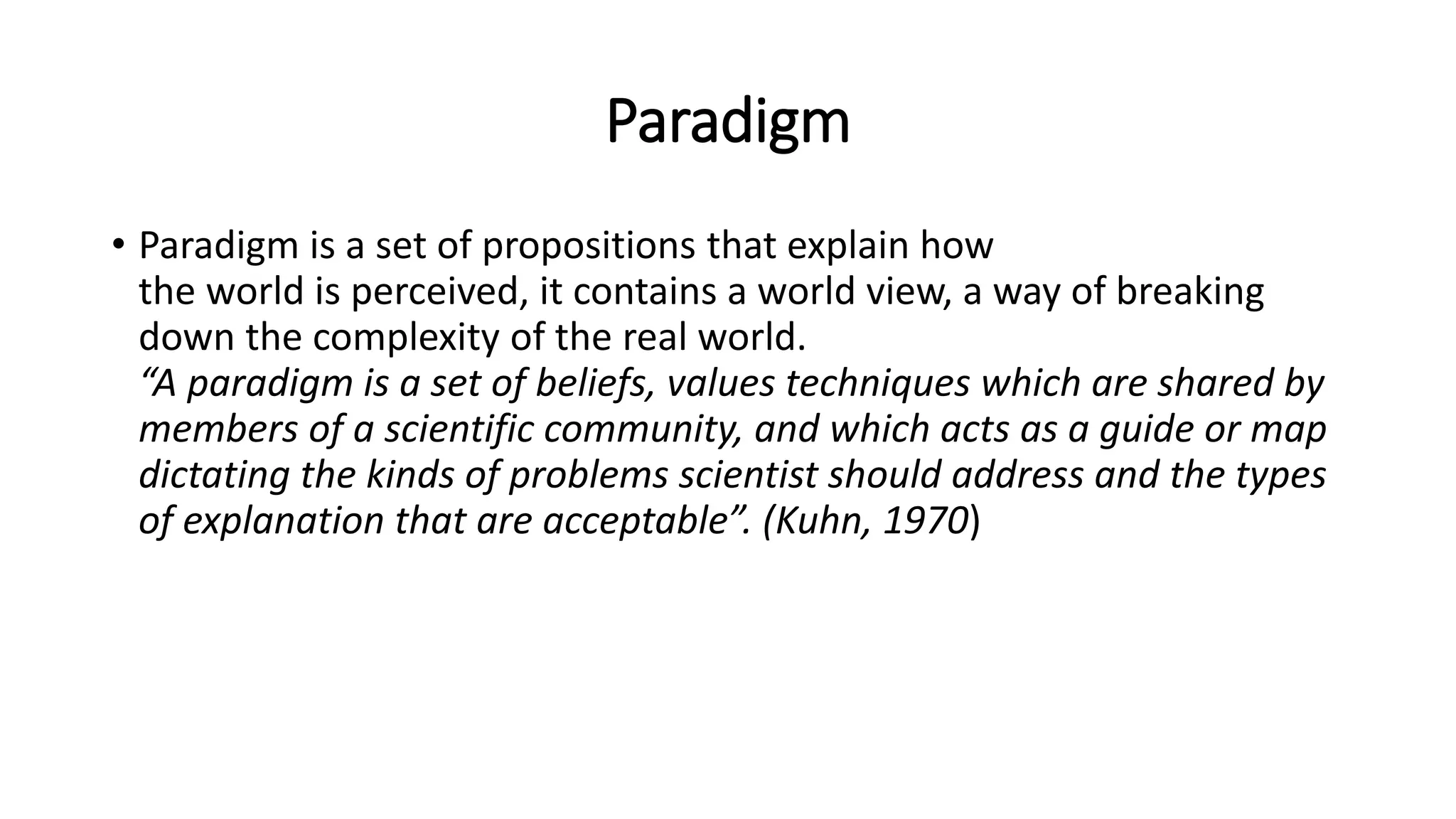 Paradigm

• Paradigm is a set of propositions that explain how the world is perceived, it contains a world view, a way of breaking down the complexity of the real world.
“A paradigm is a set of beliefs, values techniques which are shared by members of a scientific community, and which acts as a guide or map dictating the kinds of problems scientist should address and the types of explanation that are acceptable”. (Kuhn, 1970)